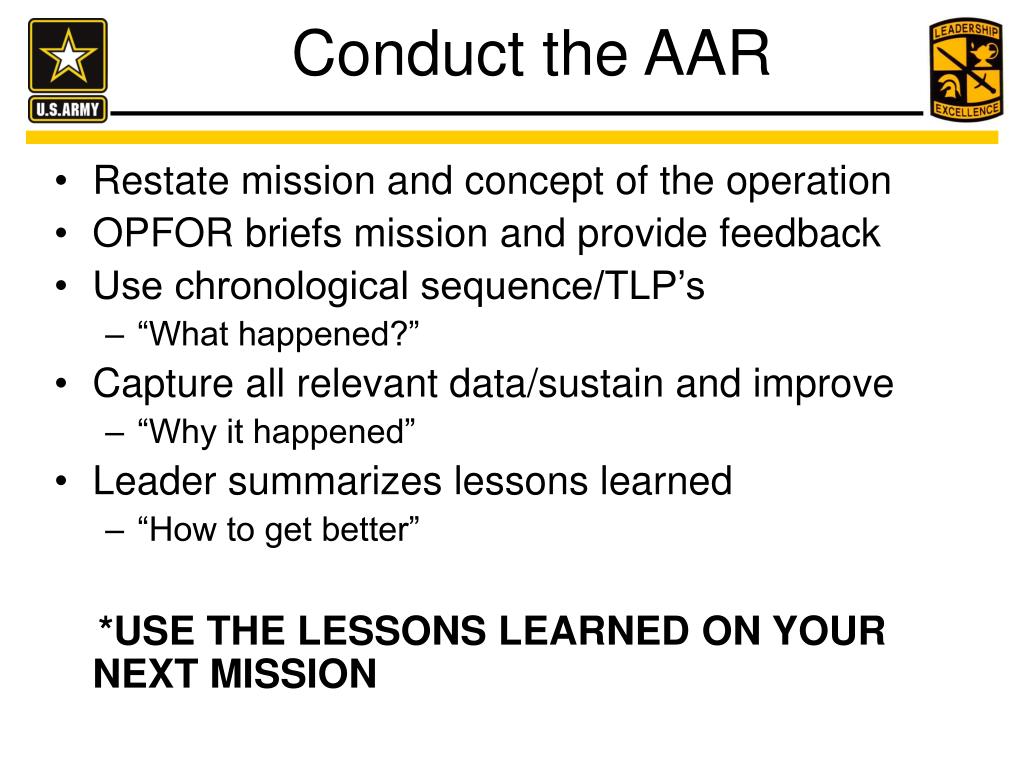 U.S.ARMY

Conduct the AAR

LEADERSHIP
EXCELLENCE

• Restate mission and concept of the operation
• OPFOR briefs mission and provide feedback
• Use chronological sequence/TLP’s
– “What happened?”
• Capture all relevant data/sustain and improve
– “Why it happened”
• Leader summarizes lessons learned
– “How to get better”

*USE THE LESSONS LEARNED ON YOUR NEXT MISSION